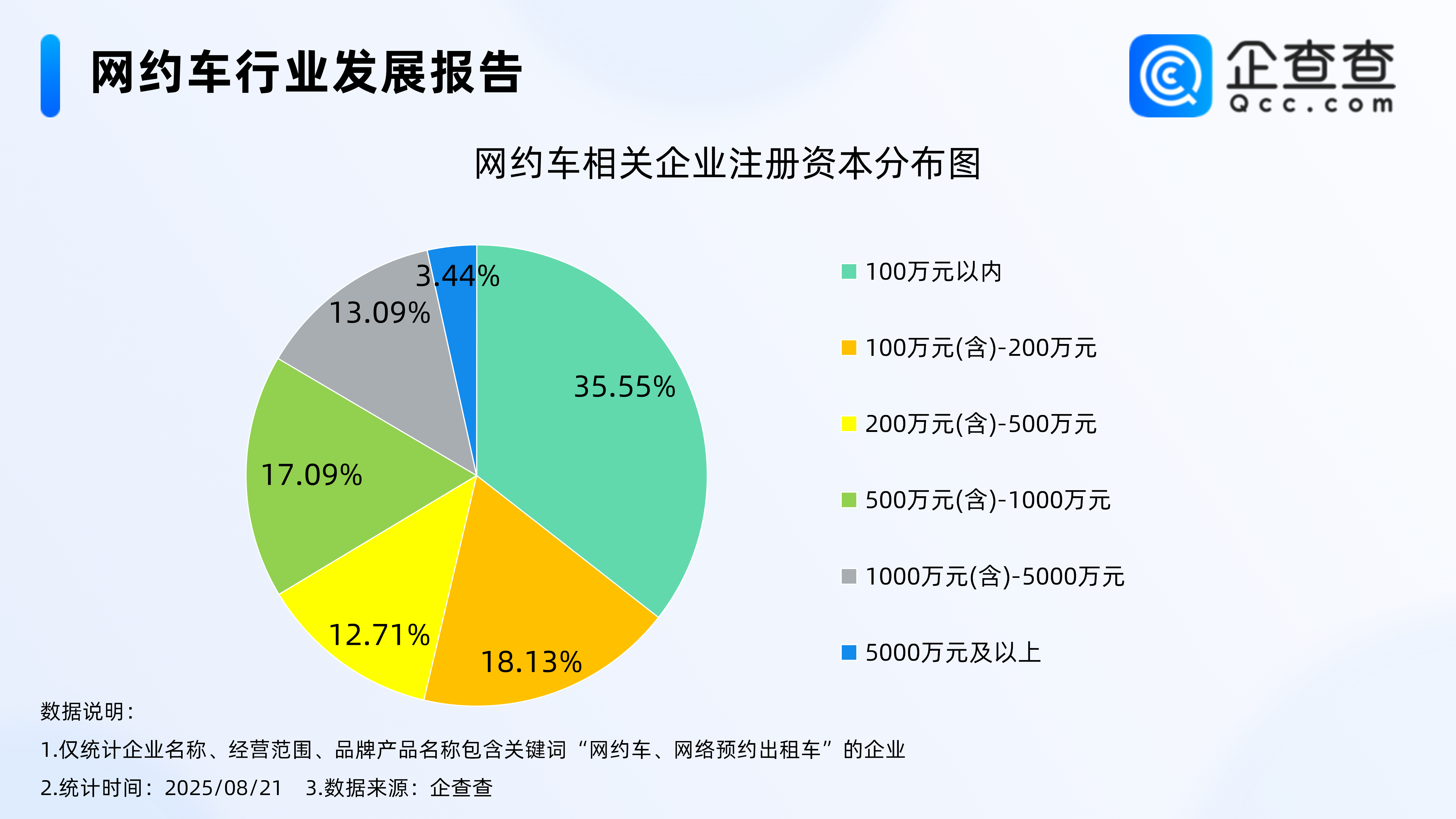 网约车行业发展报告

企查查
Qcc.com

网约车相关企业注册资本分布图

3.44%
13.09%
35.55%
17.09%
12.71%
18.13%

100万元以内
100万元(含)-200万元
200万元(含)-500万元
500万元(含)-1000万元
1000万元(含)-5000万元
5000万元及以上

数据说明：
1.仅统计企业名称、经营范围、品牌产品名称包含关键词“网约车、网络预约出租车”的企业
2.统计时间：2025/08/21 3.数据来源：企查查